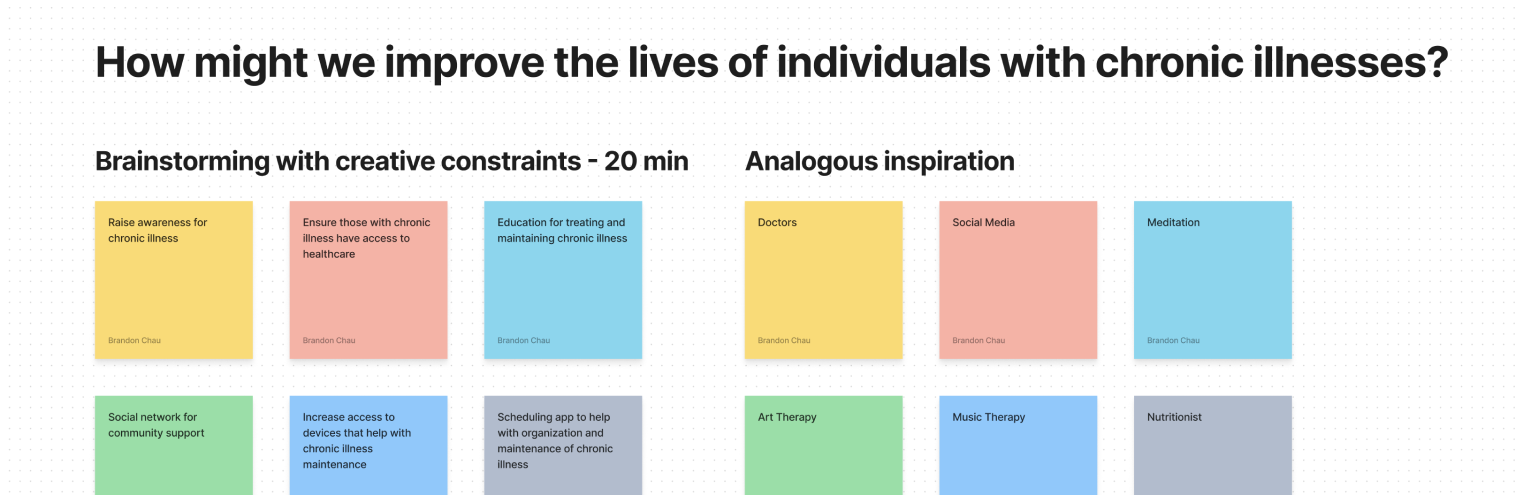 How might we improve the lives of individuals with chronic illnesses?

Brainstorming with creative constraints - 20 min

Raise awareness for chronic illness

Brandon Chau

Ensure those with chronic illness have access to healthcare

Brandon Chau

Education for treating and maintaining chronic illness

Brandon Chau

Social network for community support

Increase access to devices that help with chronic illness maintenance

Scheduling app to help with organization and maintenance of chronic illness

Analogous inspiration

Doctors

Brandon Chau

Social Media

Brandon Chau

Meditation

Brandon Chau

Art Therapy

Music Therapy

Nutritionist